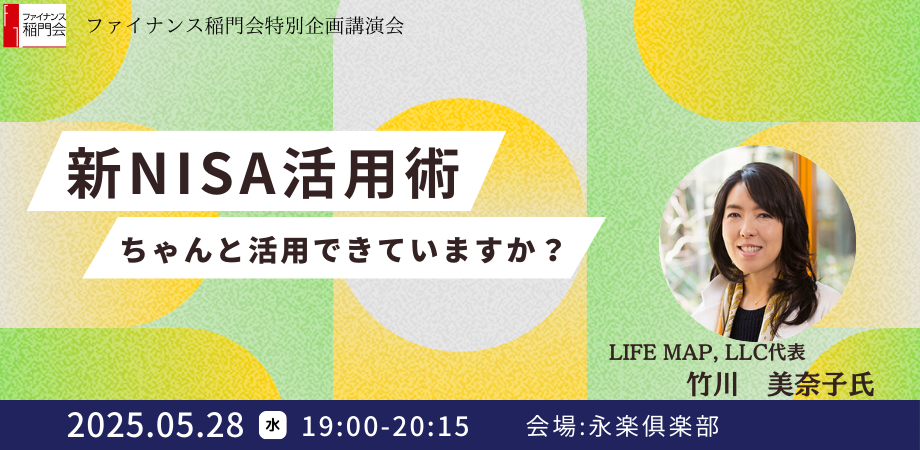 ファイナンス稲門会

ファイナンス稲門会特別企画講演会

新NISA活用術

ちゃんと活用できていますか？

LIFE MAP, LLC代表
竹川　美奈子氏

2025.05.28 水 19:00-20:15　会場:永楽倶楽部